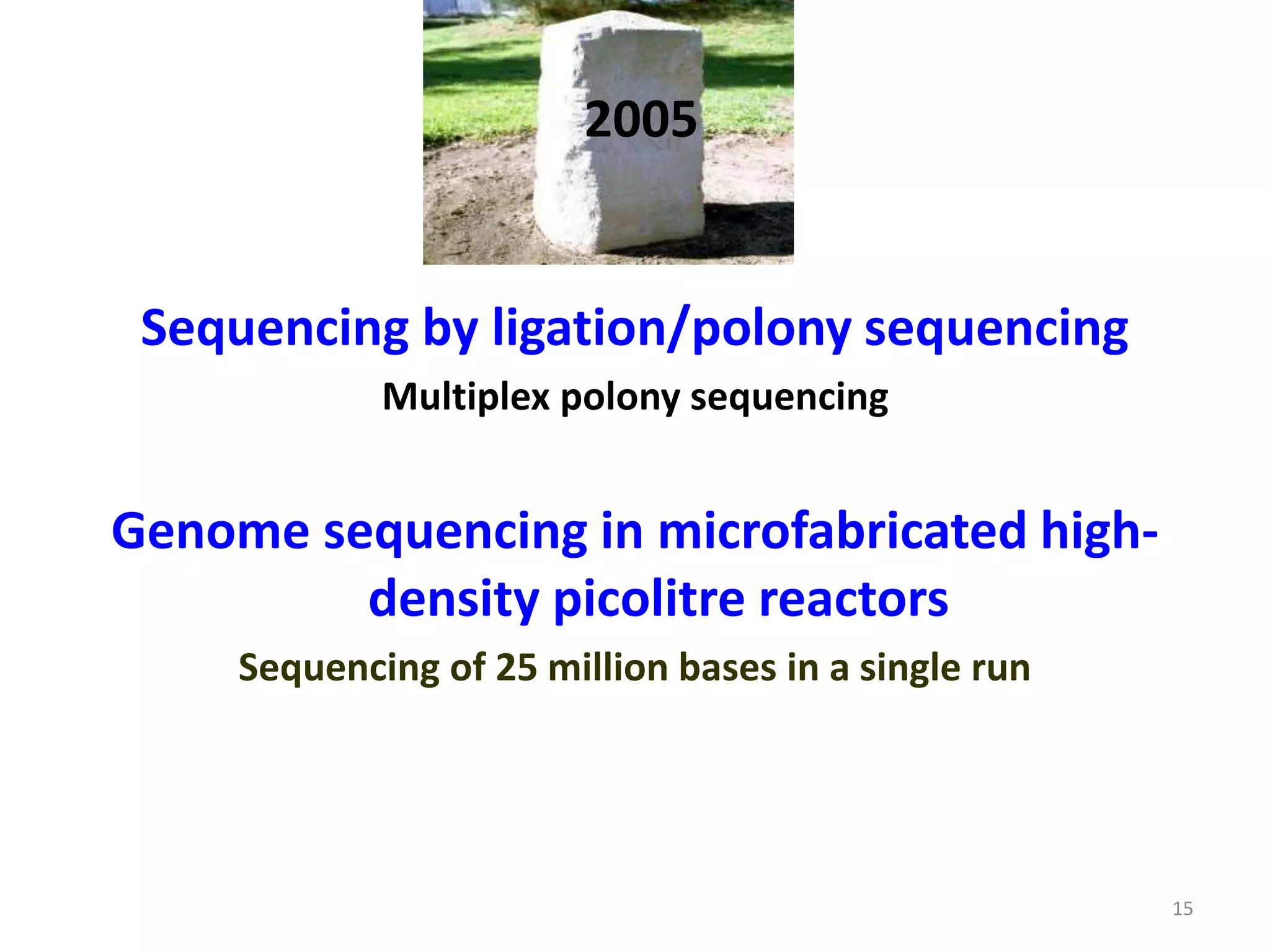 2005

Sequencing by ligation/polony sequencing

Multiplex polony sequencing

Genome sequencing in microfabricated high-density picolitre reactors

Sequencing of 25 million bases in a single run

15